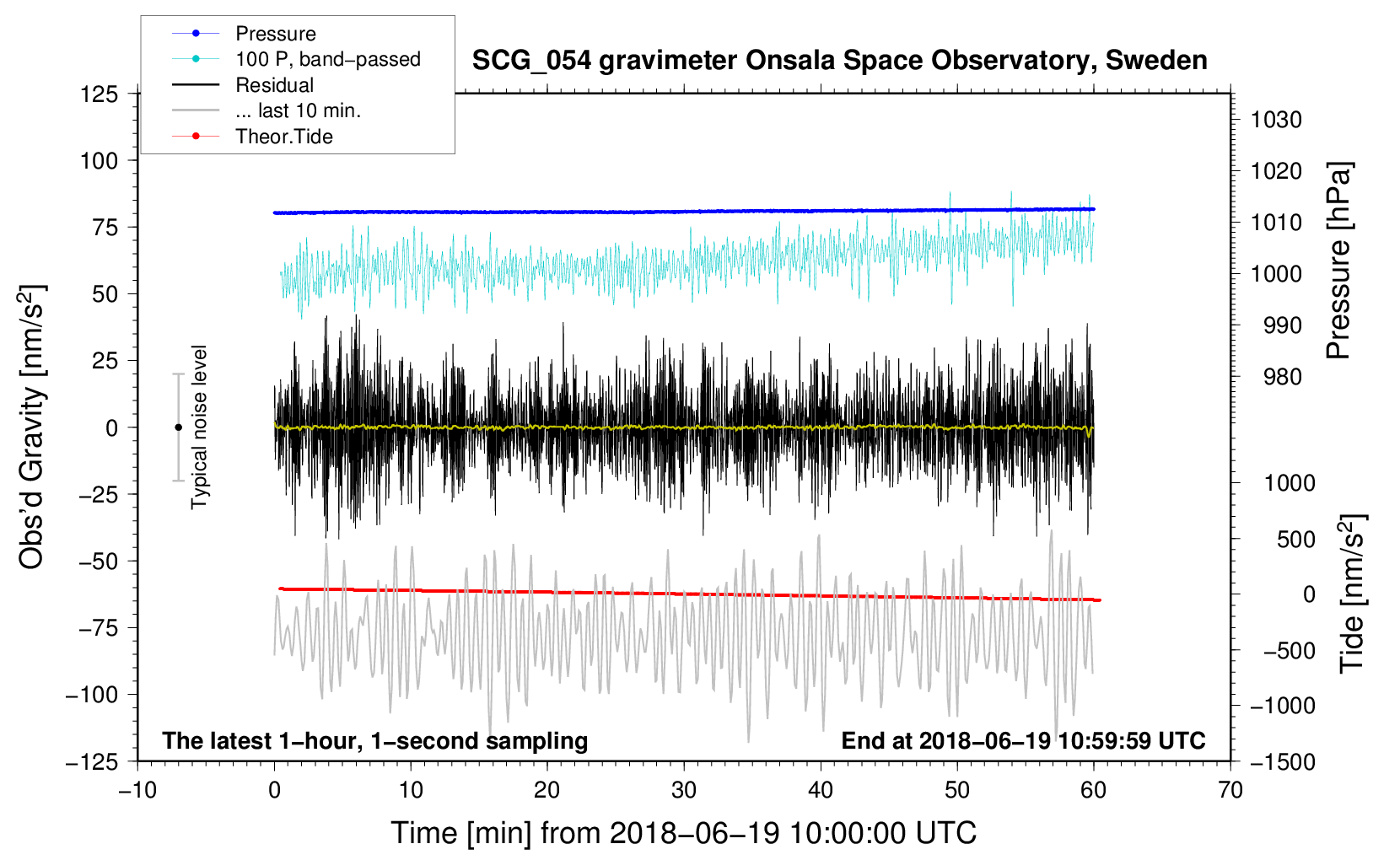 Pressure
100 P, band−passed
Residual
... last 10 min.
Theor.Tide

SCG_054 gravimeter Onsala Space Observatory, Sweden

125
100
75
50
25
0
−25
−50
−75
−100
−125

Obs'd Gravity [nm/s$^2$]

Typical noise level

1030
1020
1010
1000
990
980

Pressure [hPa]

1000
500
0
−500
−1000
−1500

Tide [nm/s$^2$]

The latest 1−hour, 1−second sampling

End at 2018−06−19 10:59:59 UTC

−10
0
10
20
30
40
50
60
70

Time [min] from 2018−06−19 10:00:00 UTC